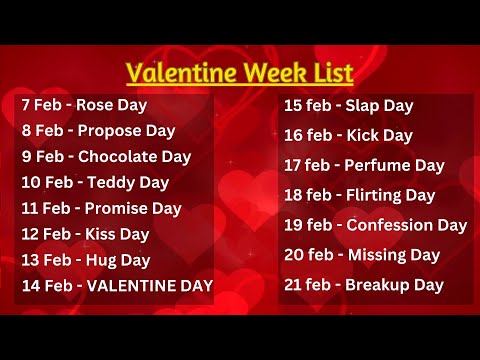 Valentine Week List

7 Feb - Rose Day
8 Feb - Propose Day
9 Feb - Chocolate Day
10 Feb - Teddy Day
11 Feb - Promise Day
12 Feb - Kiss Day
13 Feb - Hug Day
14 Feb - VALENTINE DAY

15 feb - Slap Day
16 feb - Kick Day
17 feb - Perfume Day
18 feb - Flirting Day
19 feb - Confession Day
20 feb - Missing Day
21 feb - Breakup Day